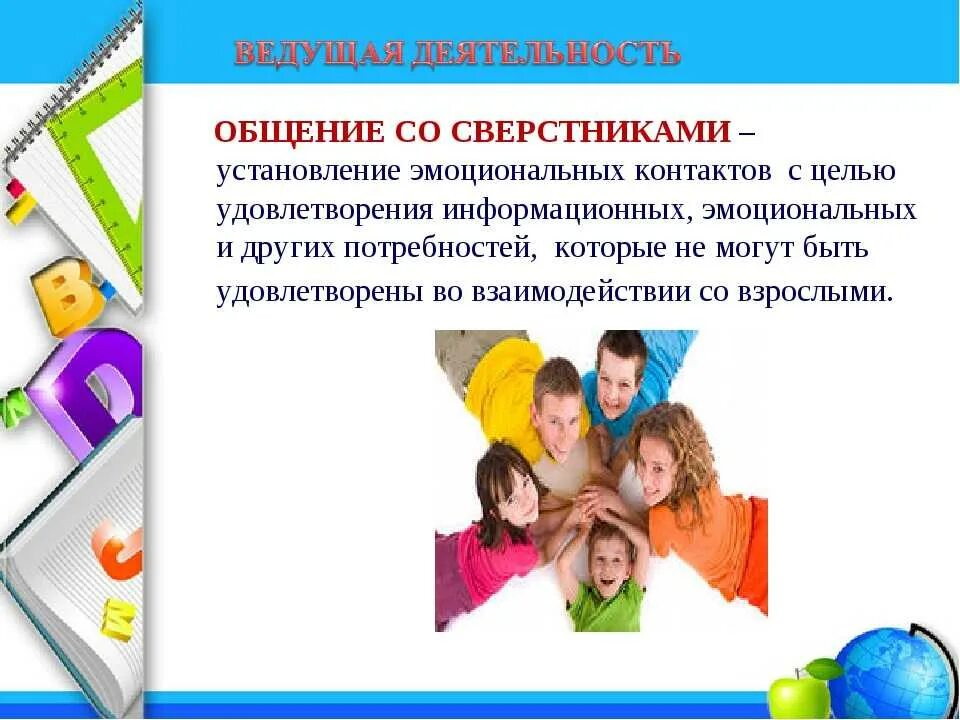 ВЕДУЩАЯ ДЕЯТЕЛЬНОСТЬ

ОБЩЕНИЕ СО СВЕРСТНИКАМИ – установление эмоциональных контактов с целью удовлетворения информационных, эмоциональных и других потребностей, которые не могут быть удовлетворены во взаимодействии со взрослыми.